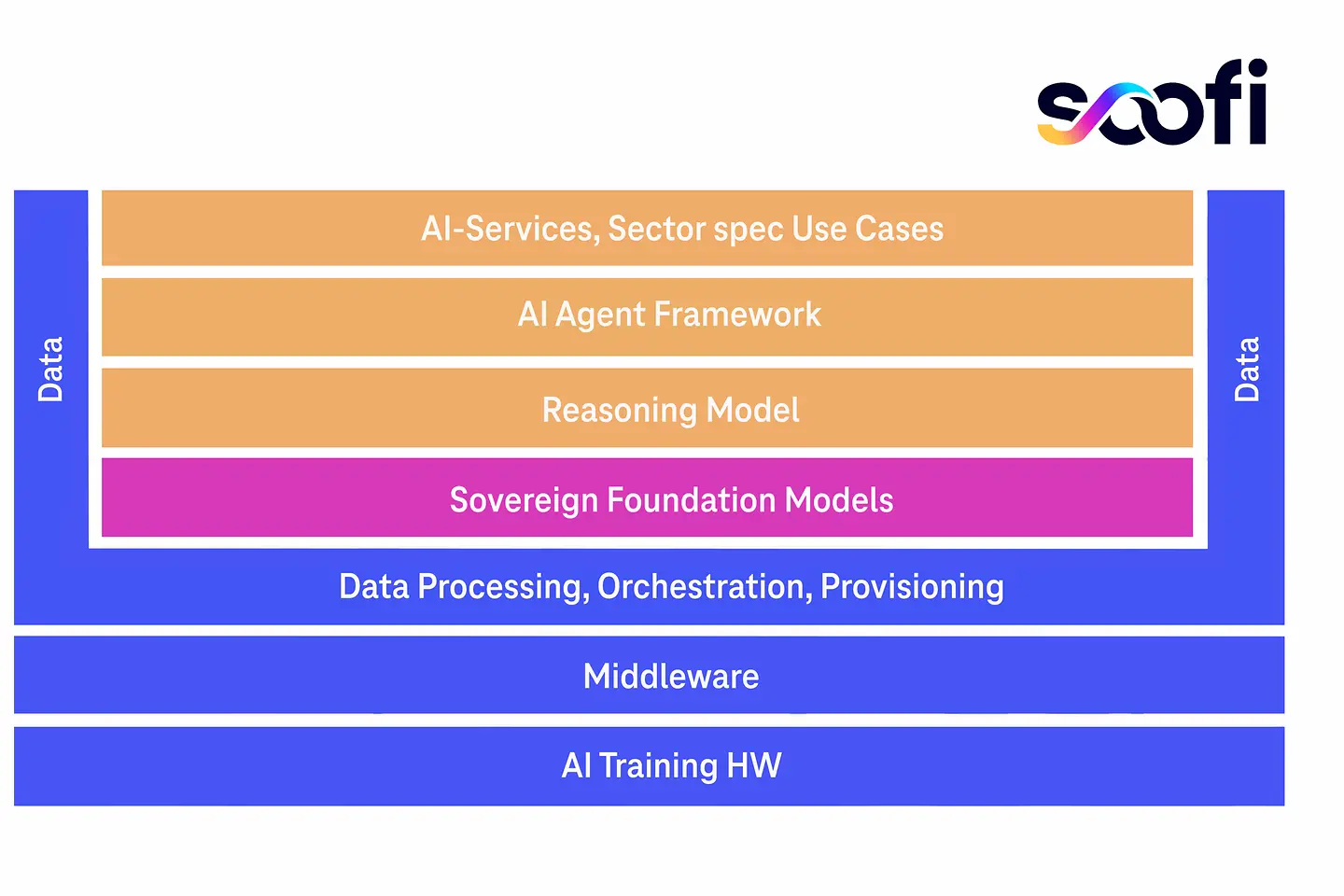 soofi

Data

AI-Services, Sector spec Use Cases

AI Agent Framework

Reasoning Model

Sovereign Foundation Models

Data

Data Processing, Orchestration, Provisioning

Middleware

AI Training HW